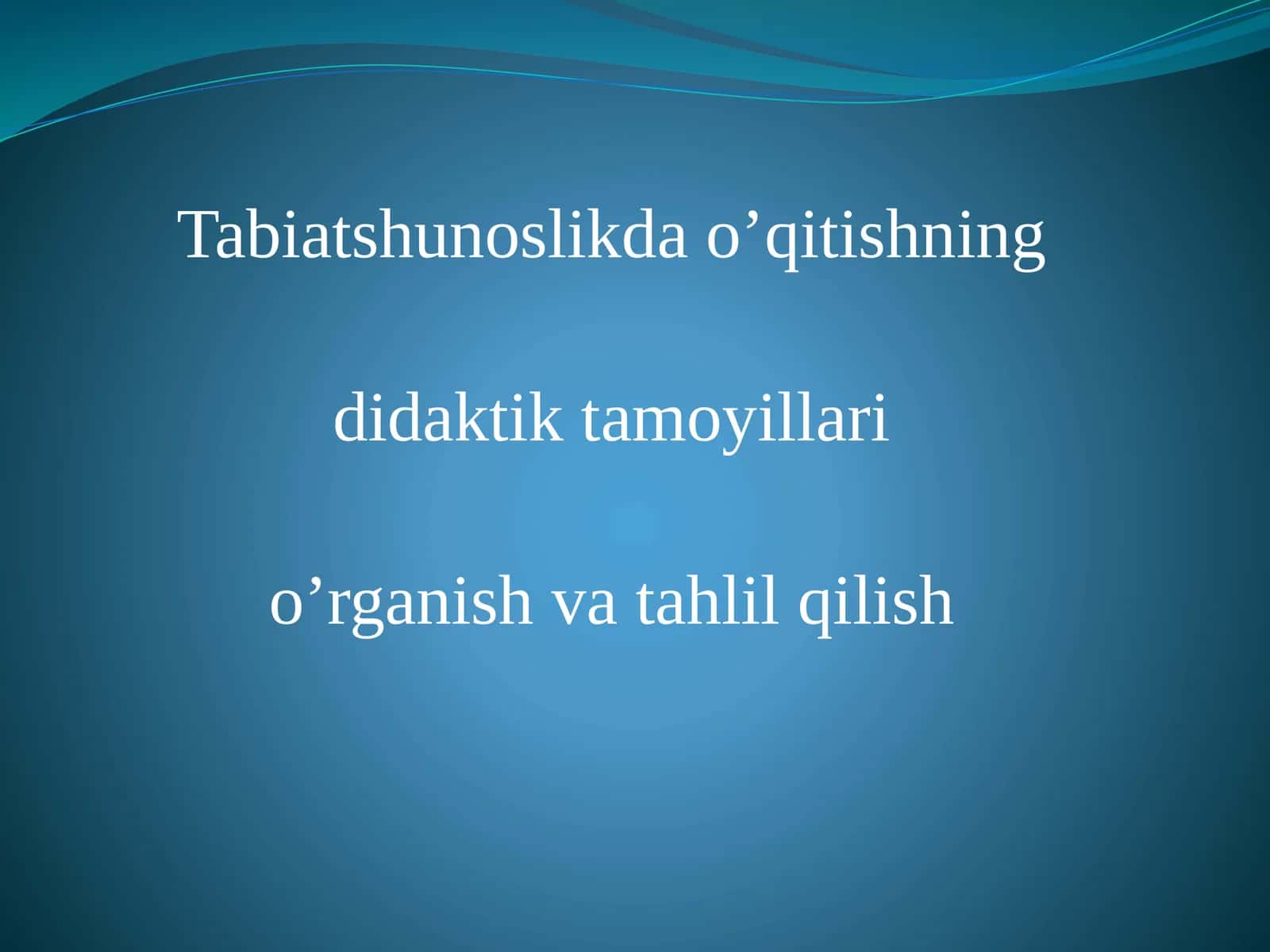 Tabiatshunoslikda o’qitishning

didaktik tamoyillari

o’rganish va tahlil qilish